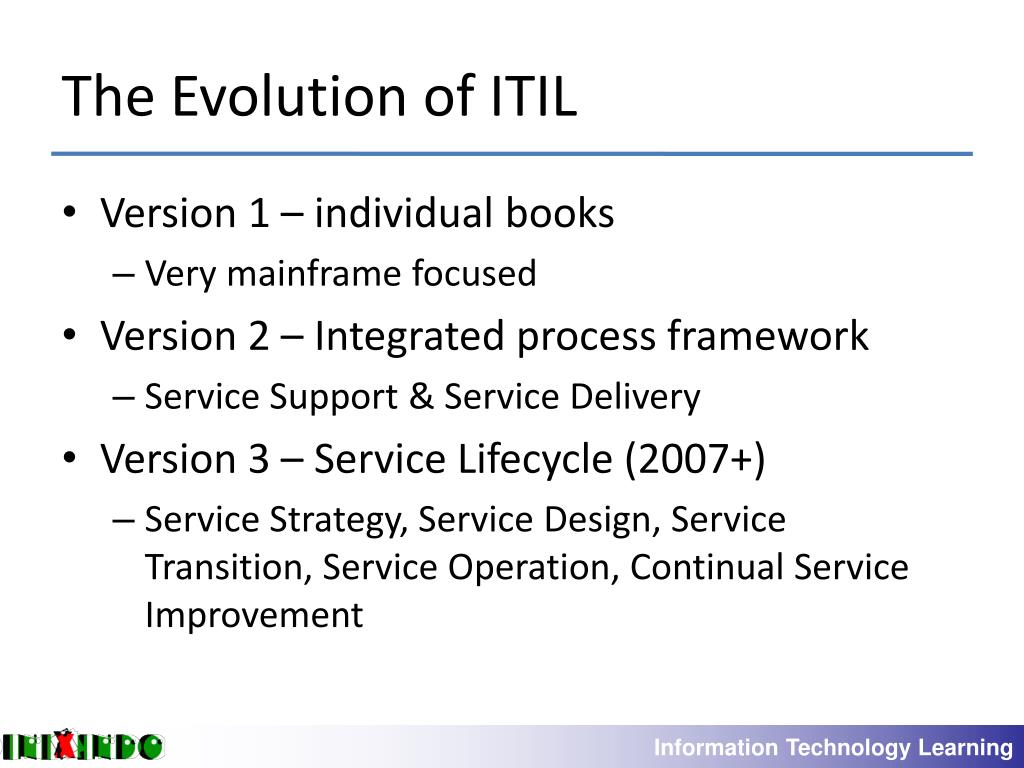 The Evolution of ITIL

• Version 1 – individual books
  – Very mainframe focused
• Version 2 – Integrated process framework
  – Service Support & Service Delivery
• Version 3 – Service Lifecycle (2007+)
  – Service Strategy, Service Design, Service Transition, Service Operation, Continual Service Improvement

INIXINDO

Information Technology Learning